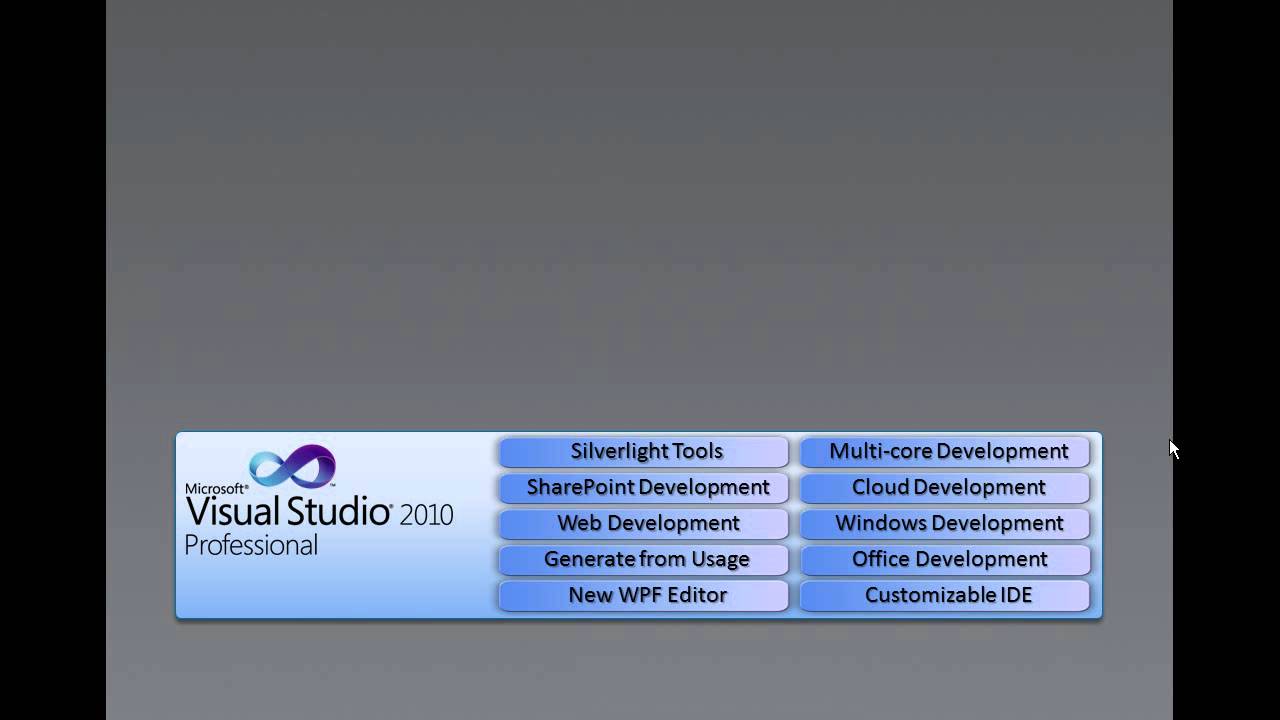 Microsoft® Visual Studio® 2010 Professional

Silverlight Tools
SharePoint Development
Web Development
Generate from Usage
New WPF Editor

Multi-core Development
Cloud Development
Windows Development
Office Development
Customizable IDE